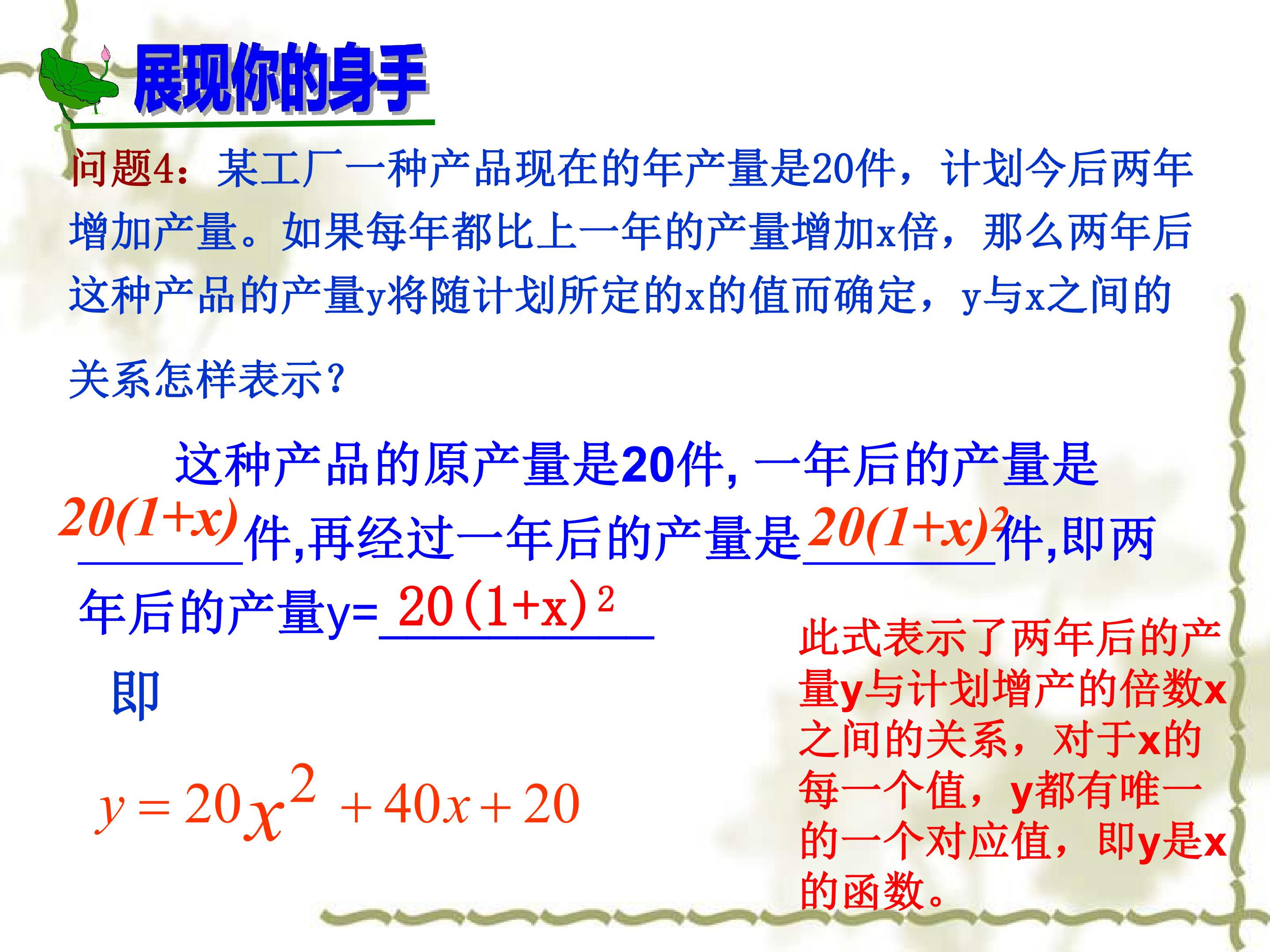 展现你的身手

问题4：某工厂一种产品现在的年产量是20件，计划今后两年增加产量。如果每年都比上一年的产量增加x倍，那么两年后这种产品的产量y将随计划所定的x的值而确定，y与x之间的关系怎样表示？

这种产品的原产量是20件，一年后的产量是$20(1+x)$件，再经过一年后的产量是$20(1+x)^2$件，即两年后的产量y=$20(1+x)^2$

即

$y=20x^2+40x+20$

此式表示了两年后的产量y与计划增产的倍数x之间的关系，对于x的每一个值，y都有唯一的一个对应值，即y是x的函数。